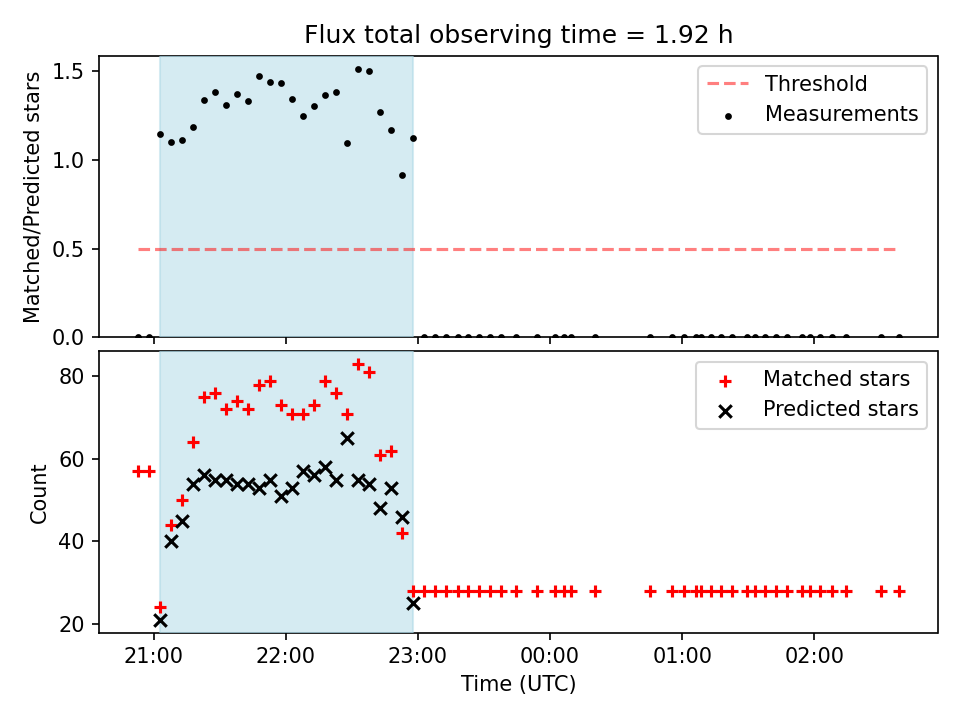 Flux total observing time = 1.92 h

Matched/Predicted stars

1.5
1.0
0.5
0.0

Threshold
Measurements

Count

80
60
40
20

Matched stars
Predicted stars

21:00
22:00
23:00
00:00
01:00
02:00

Time (UTC)